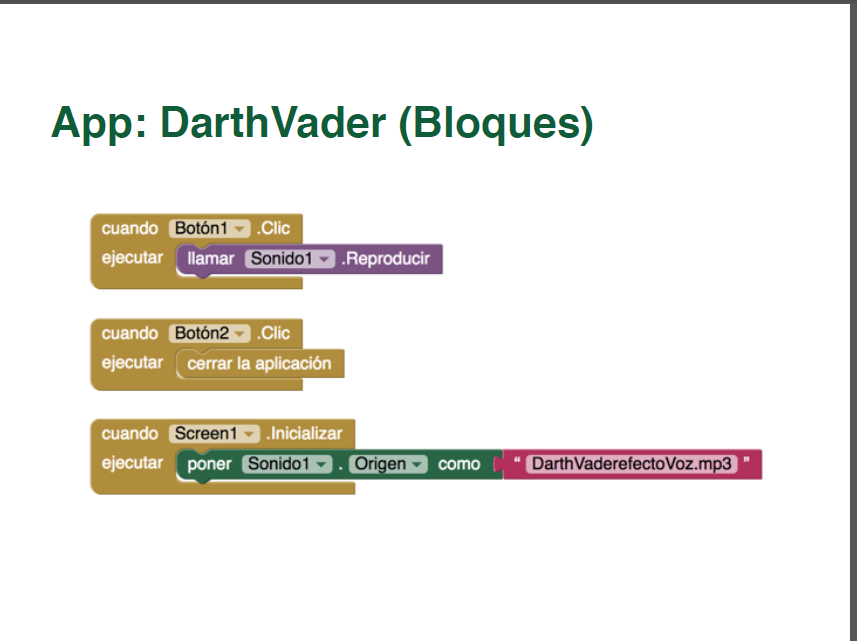 App: DarthVader (Bloques)

cuando Botón1 .Clic
ejecutar llamar Sonido1 .Reproducir

cuando Botón2 .Clic
ejecutar cerrar la aplicación

cuando Screen1 .Inicializar
ejecutar poner Sonido1 . Origen como " DarthVaderefectoVoz.mp3 "